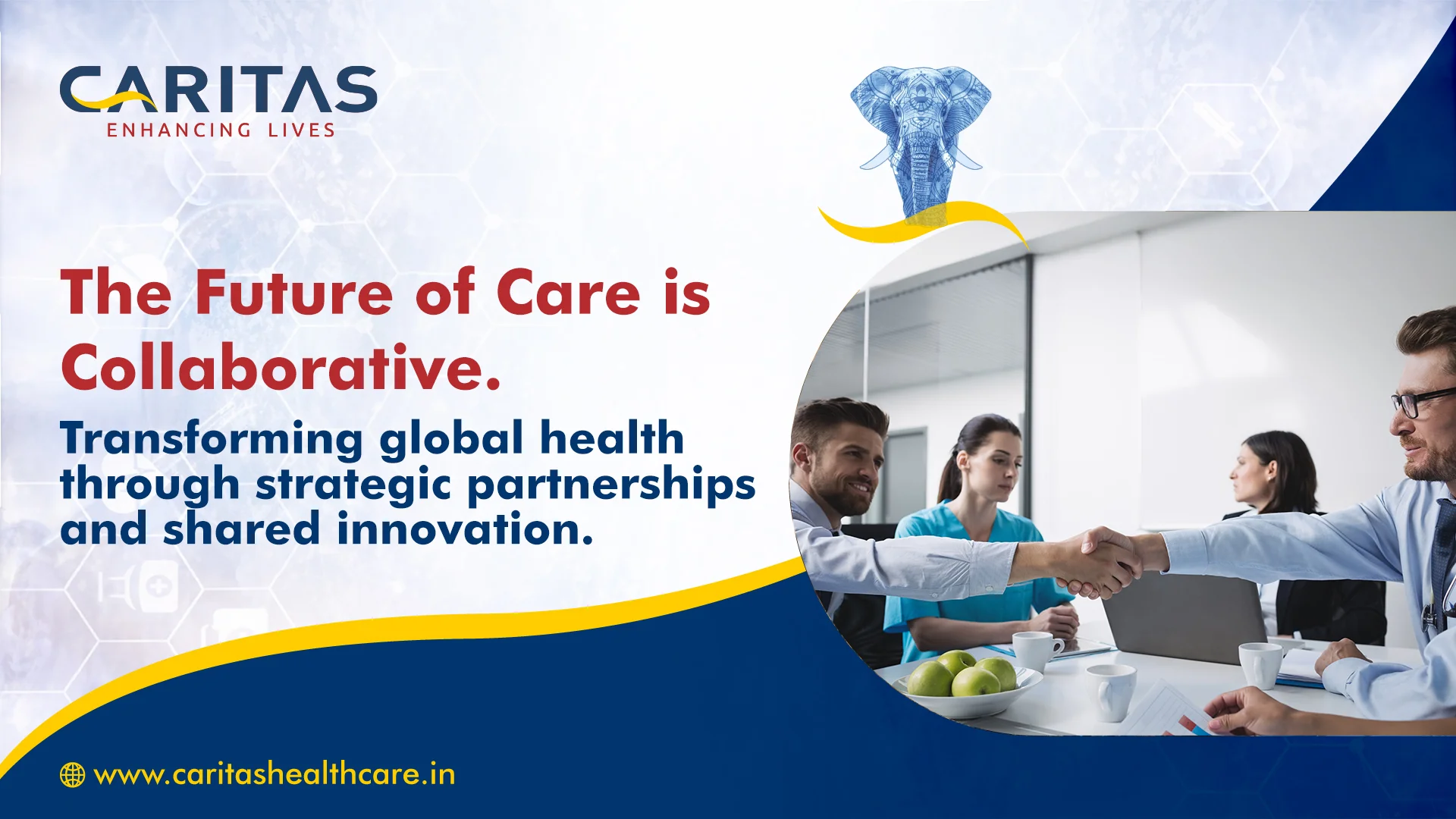 CARITAS
ENHANCING LIVES

The Future of Care is Collaborative.

Transforming global health through strategic partnerships and shared innovation.

www.caritashealthcare.in